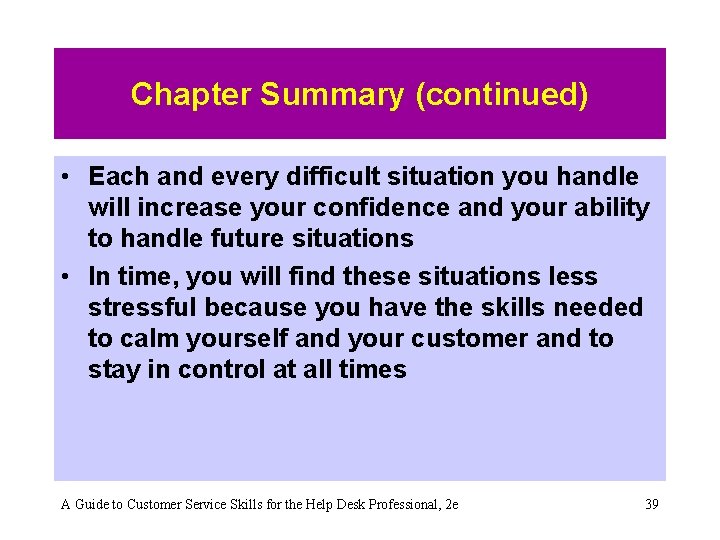 Chapter Summary (continued)

• Each and every difficult situation you handle will increase your confidence and your ability to handle future situations

• In time, you will find these situations less stressful because you have the skills needed to calm yourself and your customer and to stay in control at all times

A Guide to Customer Service Skills for the Help Desk Professional, 2e

39